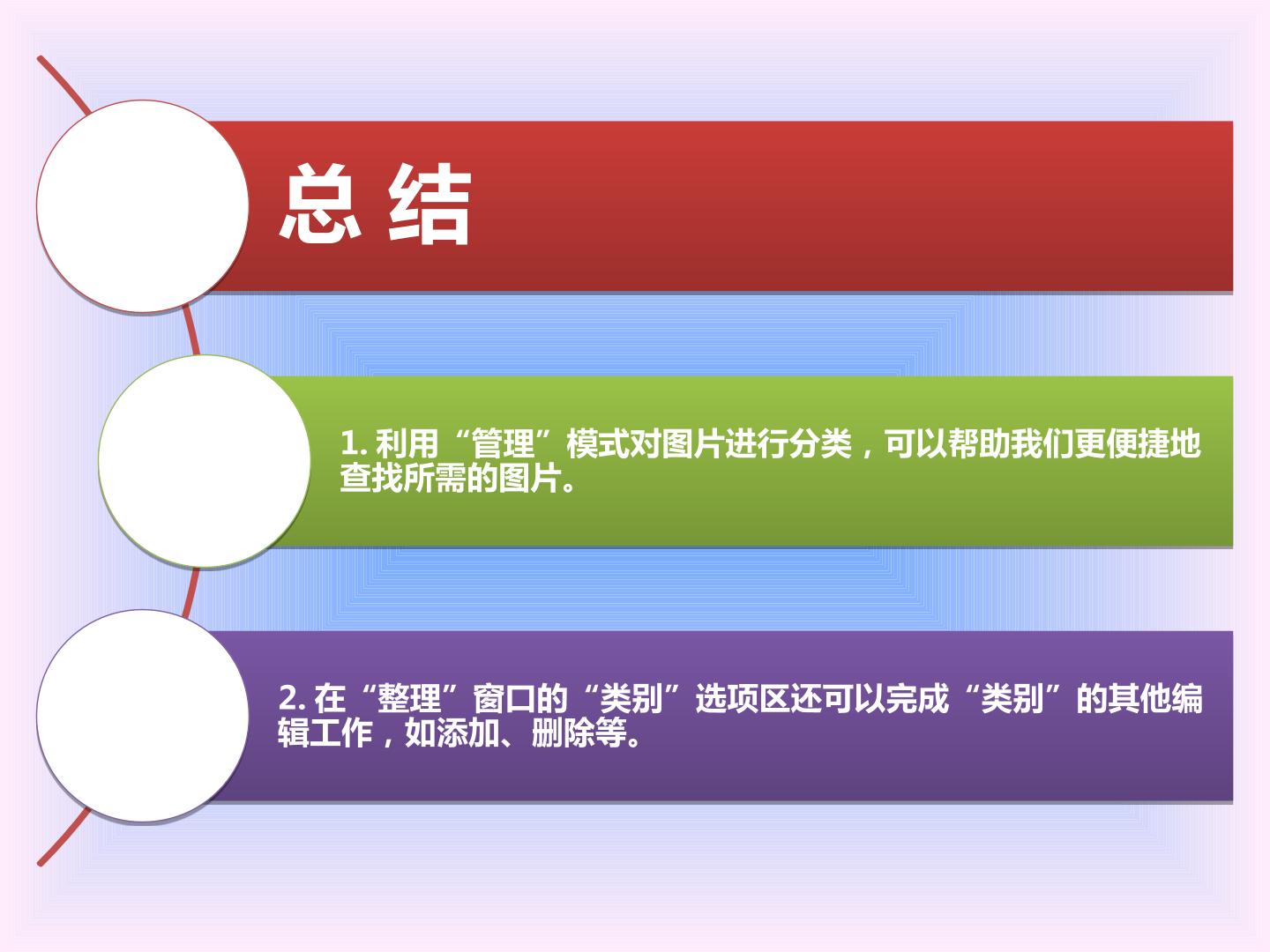 总 结

1. 利用“管理”模式对图片进行分类，可以帮助我们更便捷地查找所需的图片。

2. 在“整理”窗口的“类别”选项区还可以完成“类别”的其他编辑工作，如添加、删除等。